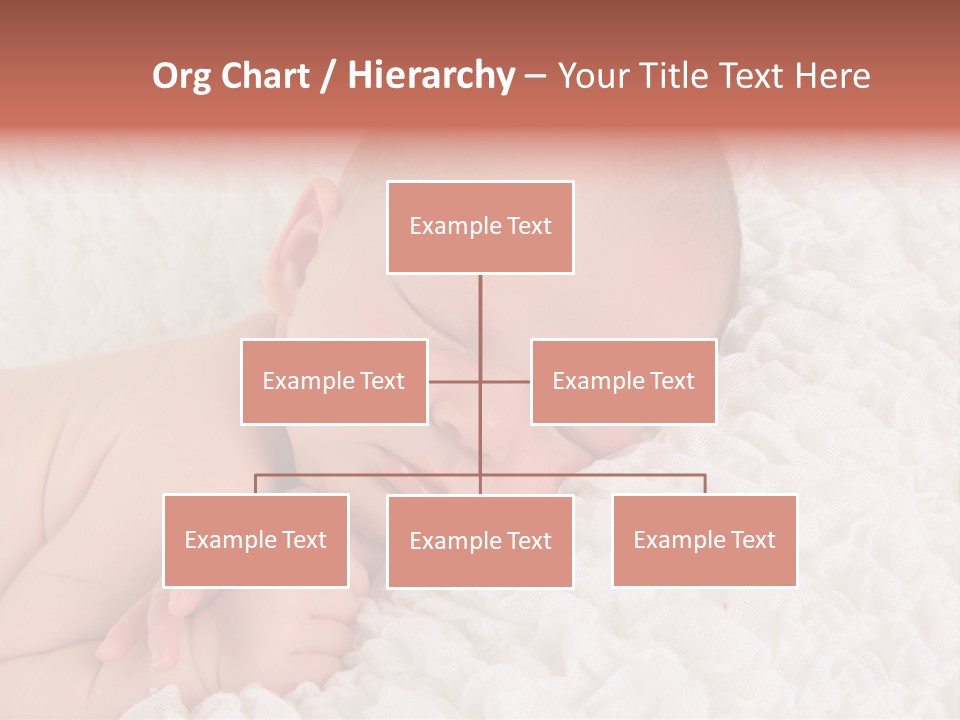 Org Chart / Hierarchy – Your Title Text Here

Example Text

Example Text

Example Text

Example Text

Example Text

Example Text